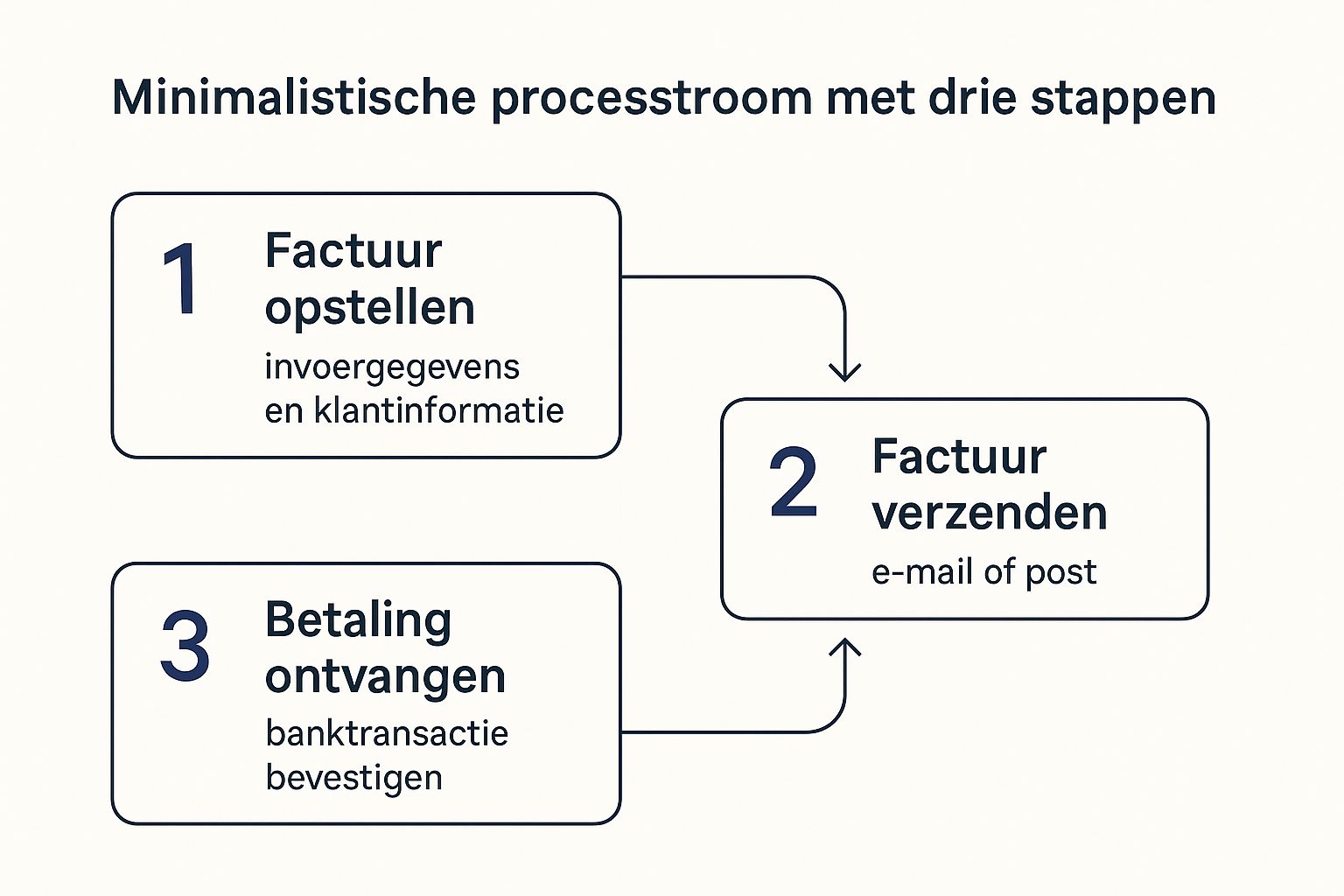 Minimalistische processtroom met drie stappen

1 Factuur opstellen
invoergegevens en klantinformatie

2 Factuur verzenden
e-mail of post

3 Betaling ontvangen
banktransactie bevestigen